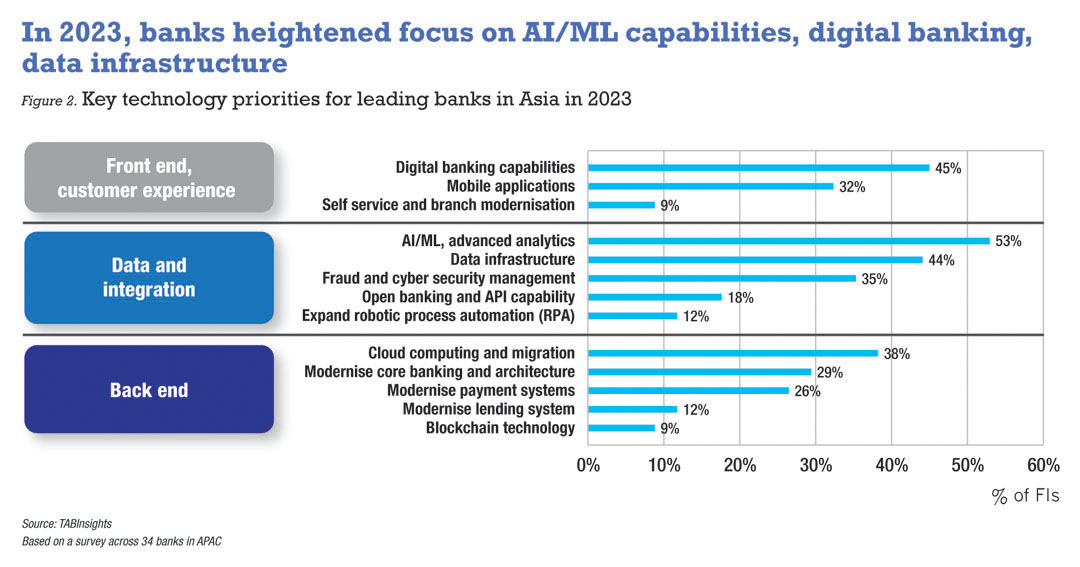 In 2023, banks heightened focus on AI/ML capabilities, digital banking, data infrastructure

Figure 2. Key technology priorities for leading banks in Asia in 2023

Front end, customer experience

Digital banking capabilities 45%
Mobile applications 32%
Self service and branch modernisation 9%

Data and integration

AI/ML, advanced analytics 53%
Data infrastructure 44%
Fraud and cyber security management 35%
Open banking and API capability 18%
Expand robotic process automation (RPA) 12%

Back end

Cloud computing and migration 38%
Modernise core banking and architecture 29%
Modernise payment systems 26%
Modernise lending system 12%
Blockchain technology 9%

0% 10% 20% 30% 40% 50% 60%

% of FIs

Source: TABInsights
Based on a survey across 34 banks in APAC